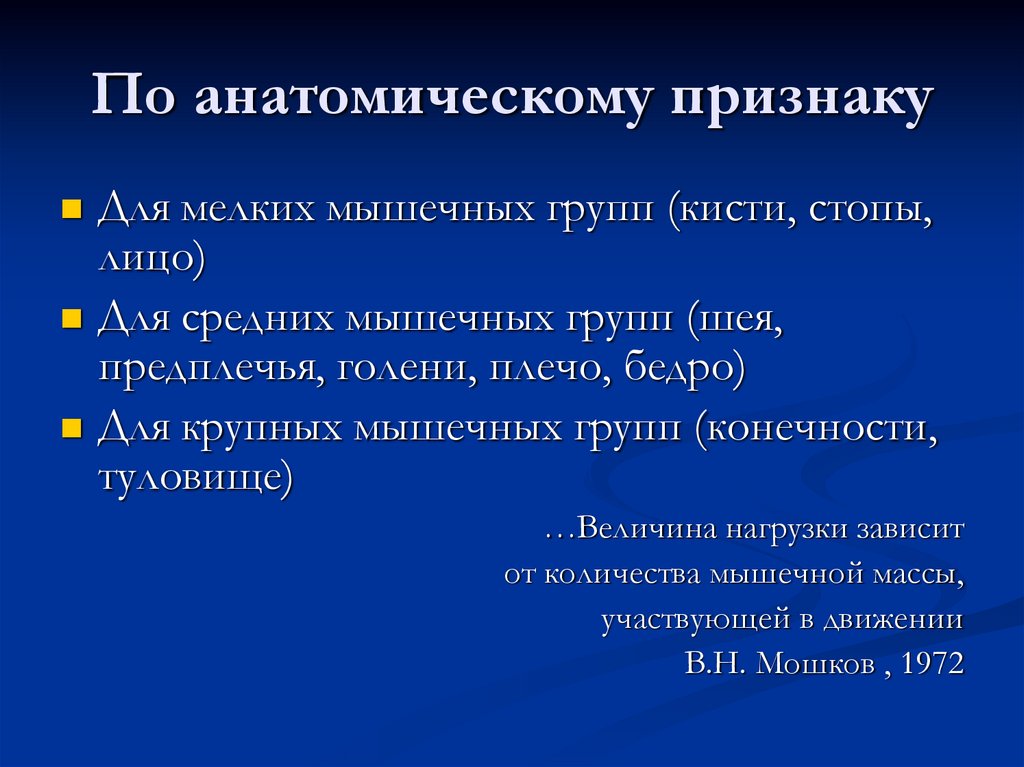 По анатомическому признаку

Для мелких мышечных групп (кисти, стопы, лицо)

Для средних мышечных групп (шея, предплечья, голени, плечо, бедро)

Для крупных мышечных групп (конечности, туловище)

…Величина нагрузки зависит от количества мышечной массы, участвующей в движении
В.Н. Мошков , 1972